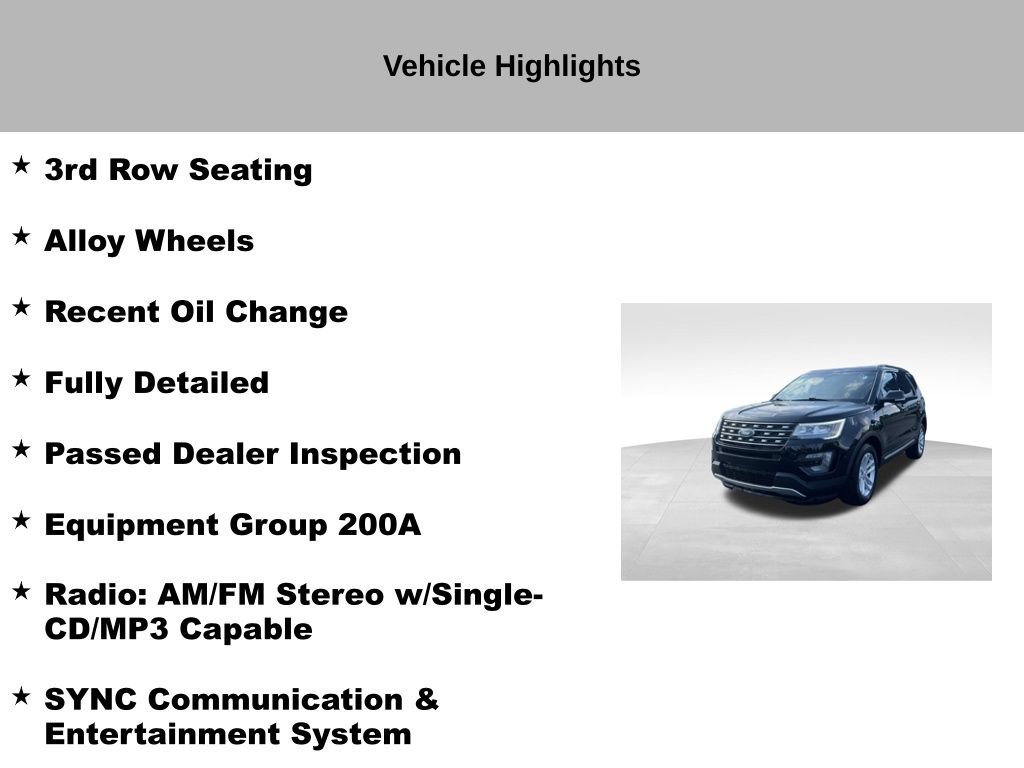 Vehicle Highlights

★ 3rd Row Seating

★ Alloy Wheels

★ Recent Oil Change

★ Fully Detailed

★ Passed Dealer Inspection

★ Equipment Group 200A

★ Radio: AM/FM Stereo w/Single-CD/MP3 Capable

★ SYNC Communication & Entertainment System